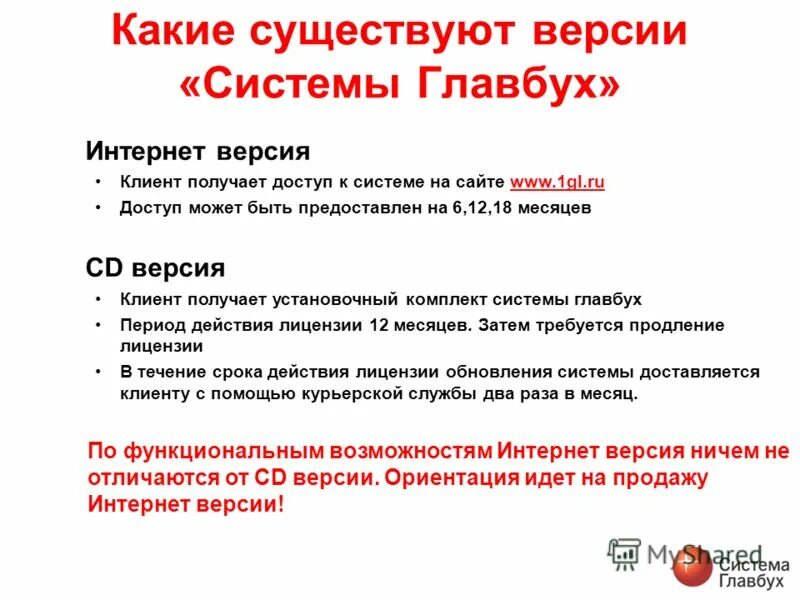 Какие существуют версии «Системы Главбух»

Интернет версия

• Клиент получает доступ к системе на сайте www.1gl.ru
• Доступ может быть предоставлен на 6,12,18 месяцев

CD версия

• Клиент получает установочный комплект системы главбух
• Период действия лицензии 12 месяцев. Затем требуется продление лицензии
• В течение срока действия лицензии обновления системы доставляется клиенту с помощью курьерской службы два раза в месяц.

По функциональным возможностям Интернет версия ничем не отличаются от CD версии. Ориентация идет на продажу Интернет версии!

MyShared

Система Главбух